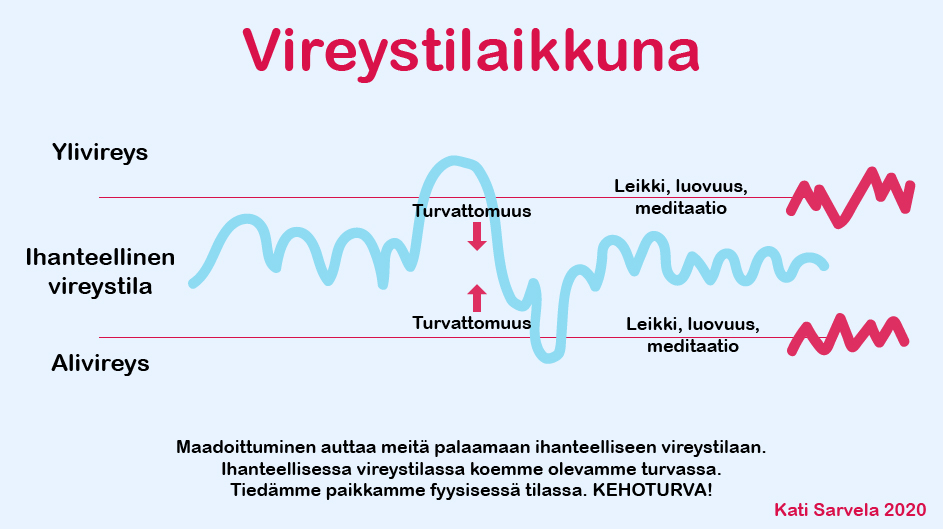 Vireystilaikkuna

Ylivireys

Ihanteellinen vireystila

Alivireys

Turvattomuus

Turvattomuus

Leikki, luovuus, meditaatio

Leikki, luovuus, meditaatio

Maadoittuminen auttaa meitä palaamaan ihanteelliseen vireystilaan.
Ihanteellisessa vireystilassa koemme olevamme turvassa.
Tiedämme paikkamme fyysisessä tilassa. KEHOTURVA!

Kati Sarvela 2020